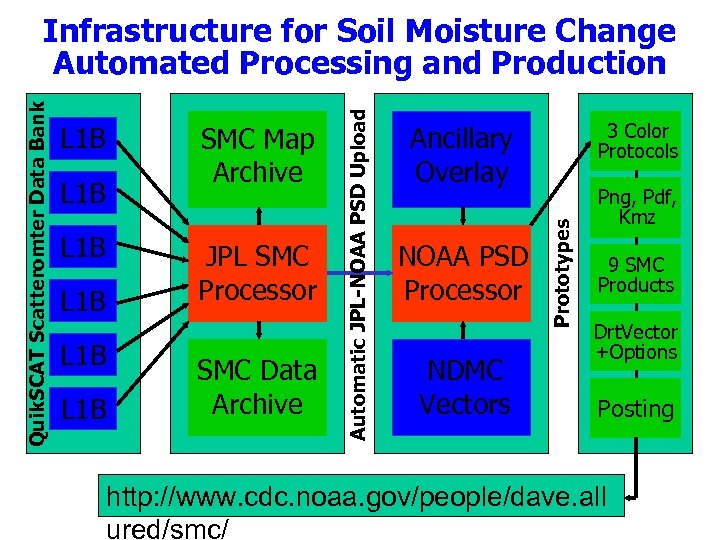 Infrastructure for Soil Moisture Change Automated Processing and Production

QuikSCAT Scatteromter Data Bank

L1B

L1B

L1B

L1B

L1B

L1B

SMC Map Archive

JPL SMC Processor

SMC Data Archive

Automatic JPL-NOAA PSD Upload

Ancillary Overlay

NOAA PSD Processor

NDMC Vectors

Prototypes

3 Color Protocols

Png, Pdf, Kmz

9 SMC Products

DrtVector +Options

Posting

http://www.cdc.noaa.gov/people/dave.allured/smc/